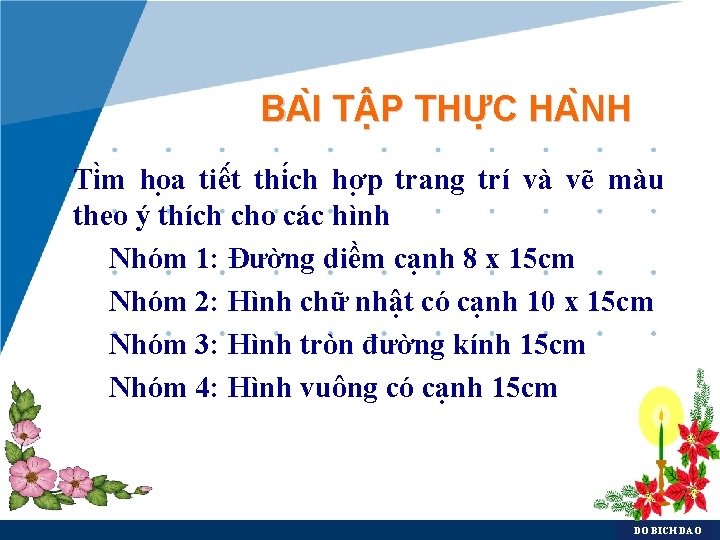 BÀI TẬP THỰC HÀNH

Tìm họa tiết thích hợp trang trí và vẽ màu theo ý thích cho các hình

Nhóm 1: Đường diềm cạnh 8 x 15cm

Nhóm 2: Hình chữ nhật có cạnh 10 x 15cm

Nhóm 3: Hình tròn đường kính 15cm

Nhóm 4: Hình vuông có cạnh 15cm

DO BICH DAO